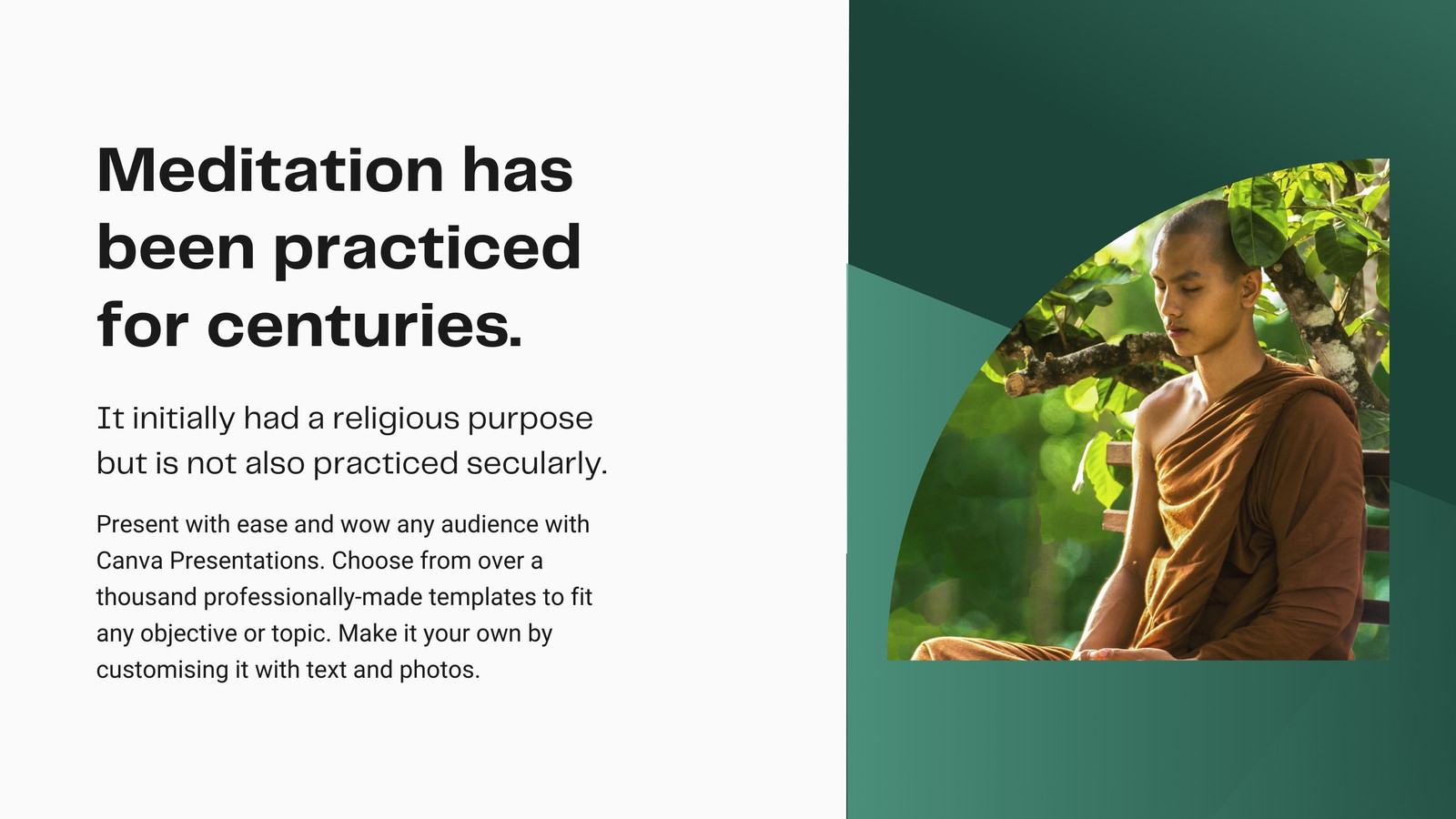 Meditation has been practiced for centuries.

It initially had a religious purpose but is not also practiced secularly.

Present with ease and wow any audience with Canva Presentations. Choose from over a thousand professionally-made templates to fit any objective or topic. Make it your own by customising it with text and photos.